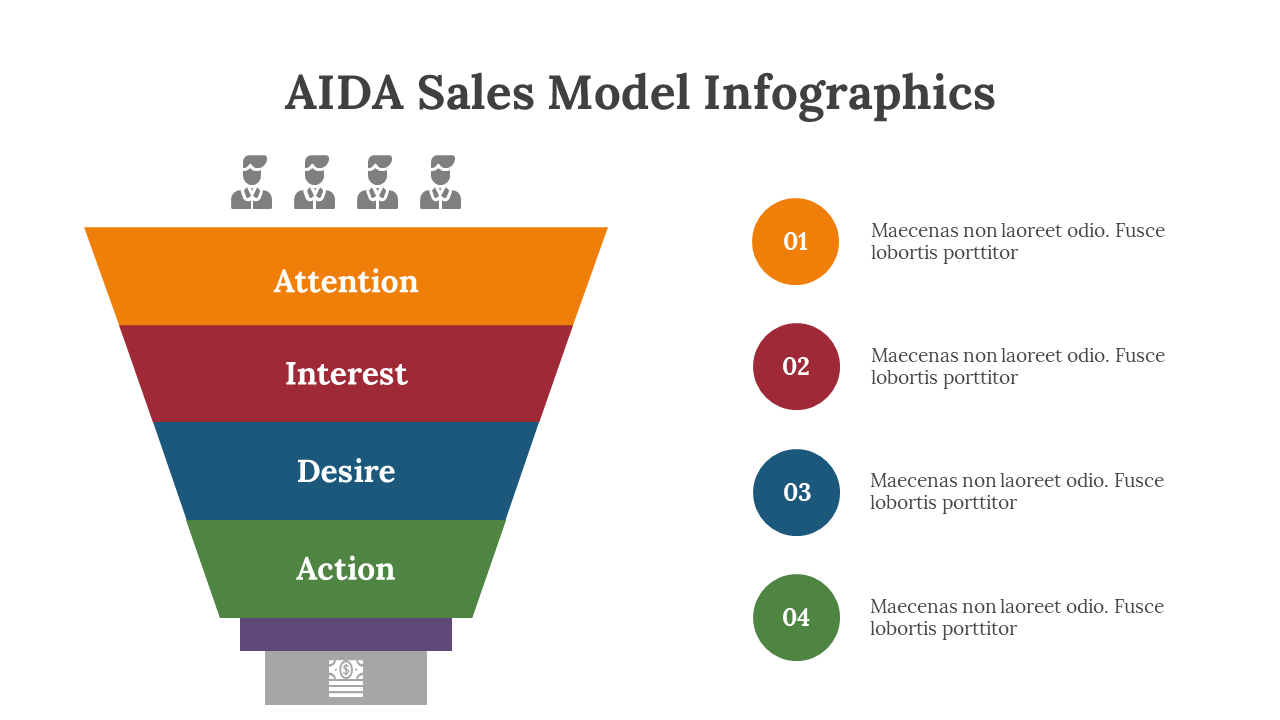 AIDA Sales Model Infographics

Attention

Interest

Desire

Action

01

Maecenas non laoreet odio. Fusce lobortis porttitor

02

Maecenas non laoreet odio. Fusce lobortis porttitor

03

Maecenas non laoreet odio. Fusce lobortis porttitor

04

Maecenas non laoreet odio. Fusce lobortis porttitor